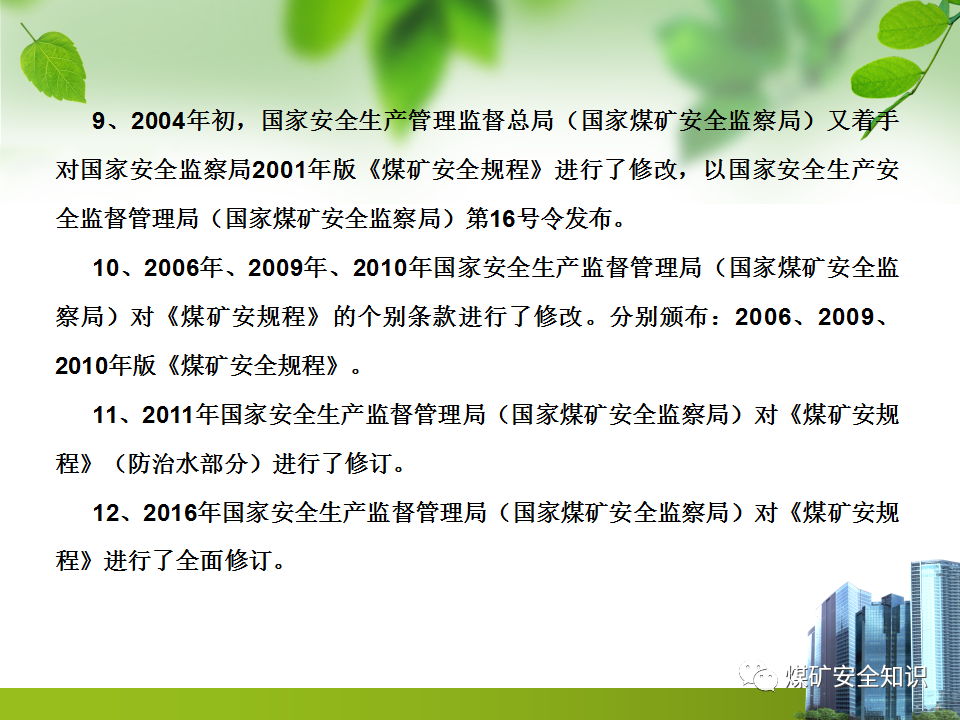 9、2004年初，国家安全生产管理监督总局（国家煤矿安全监察局）又着手对国家安全监察局2001年版《煤矿安全规程》进行了修改，以国家安全生产安全监督管理局（国家煤矿安全监察局）第16号令发布。

10、2006年、2009年、2010年国家安全生产监督管理局（国家煤矿安全监察局）对《煤矿安规程》的个别条款进行了修改。分别颁布：2006、2009、2010年版《煤矿安全规程》。

11、2011年国家安全生产监督管理局（国家煤矿安全监察局）对《煤矿安规程》（防治水部分）进行了修订。

12、2016年国家安全生产监督管理局（国家煤矿安全监察局）对《煤矿安规程》进行了全面修订。

煤矿安全知识